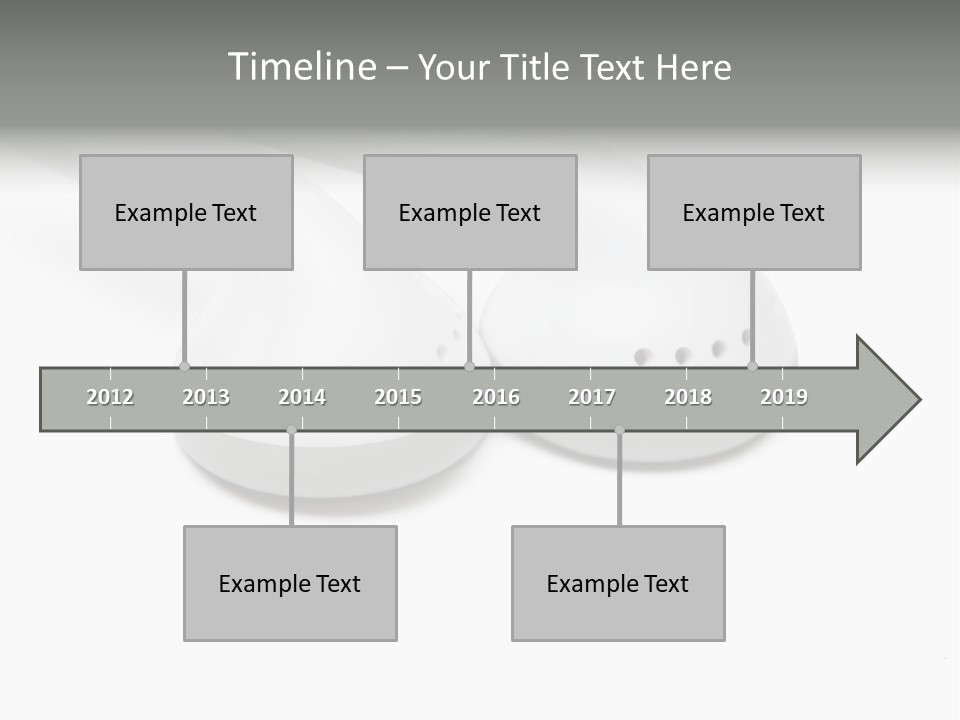 Timeline – Your Title Text Here

Example Text

Example Text

Example Text

2012 2013 2014 2015 2016 2017 2018 2019

Example Text

Example Text